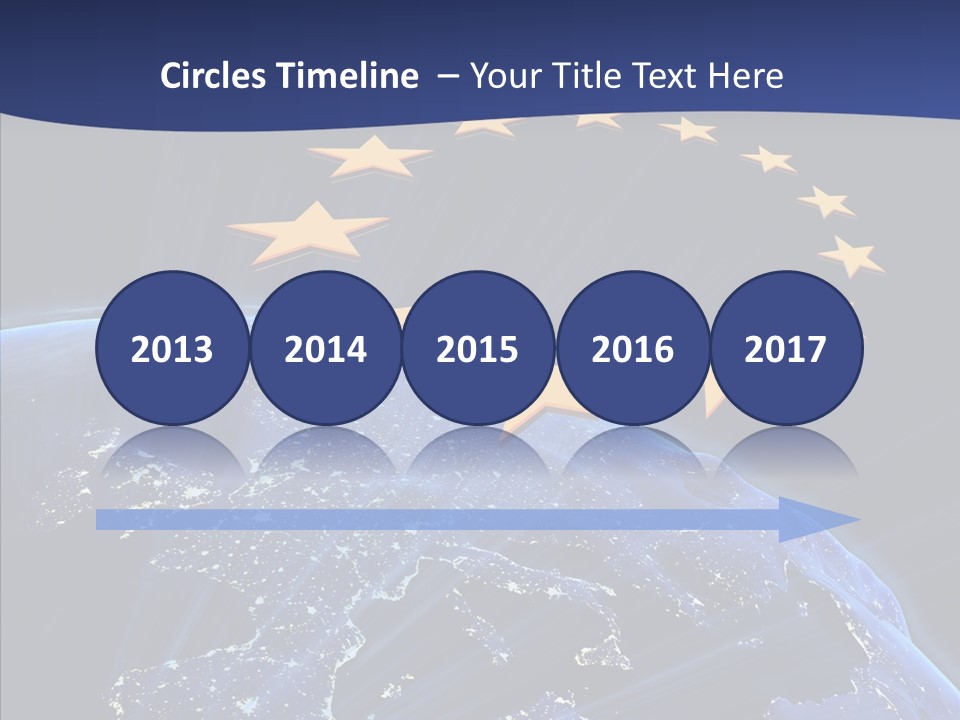 Circles Timeline – Your Title Text Here

2013
2014
2015
2016
2017